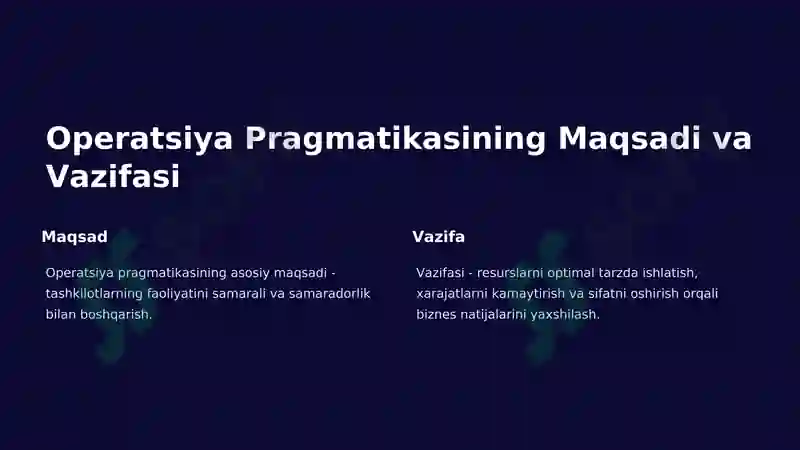 Operatsiya Pragmatikasining Maqsadi va Vazifasi

Maqsad

Operatsiya pragmatikasining asosiy maqsadi - tashkilotlarning faoliyatini samarali va samaradorlik bilan boshqarish.

Vazifa

Vazifasi - resurslarni optimal tarzda ishlatish, xarajatlarni kamaytirish va sifatni oshirish orqali biznes natijalarini yaxshilash.